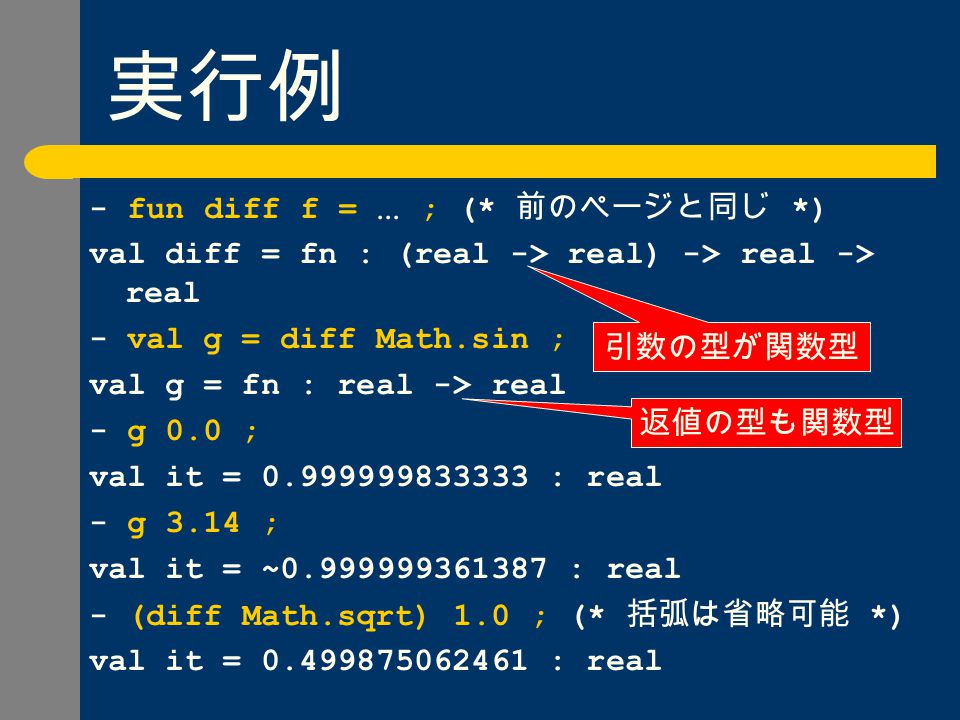 実行例

- fun diff f = … ; (* 前のページと同じ *)
val diff = fn : (real -> real) -> real -> real
- val g = diff Math.sin ;
val g = fn : real -> real
- g 0.0 ;
val it = 0.999999833333 : real
- g 3.14 ;
val it = ~0.999999361387 : real
- (diff Math.sqrt) 1.0 ; (* 括弧は省略可能 *)
val it = 0.499875062461 : real

引数の型が関数型

返値の型も関数型